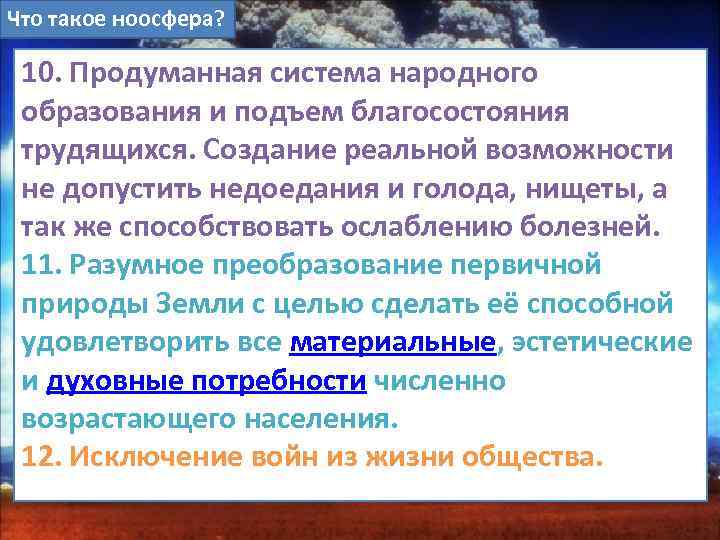 Что такое ноосфера?

10. Продуманная система народного образования и подъем благосостояния трудящихся. Создание реальной возможности не допустить недоедания и голода, нищеты, а так же способствовать ослаблению болезней.

11. Разумное преобразование первичной природы Земли с целью сделать её способной удовлетворить все материальные, эстетические и духовные потребности численно возрастающего населения.

12. Исключение войн из жизни общества.